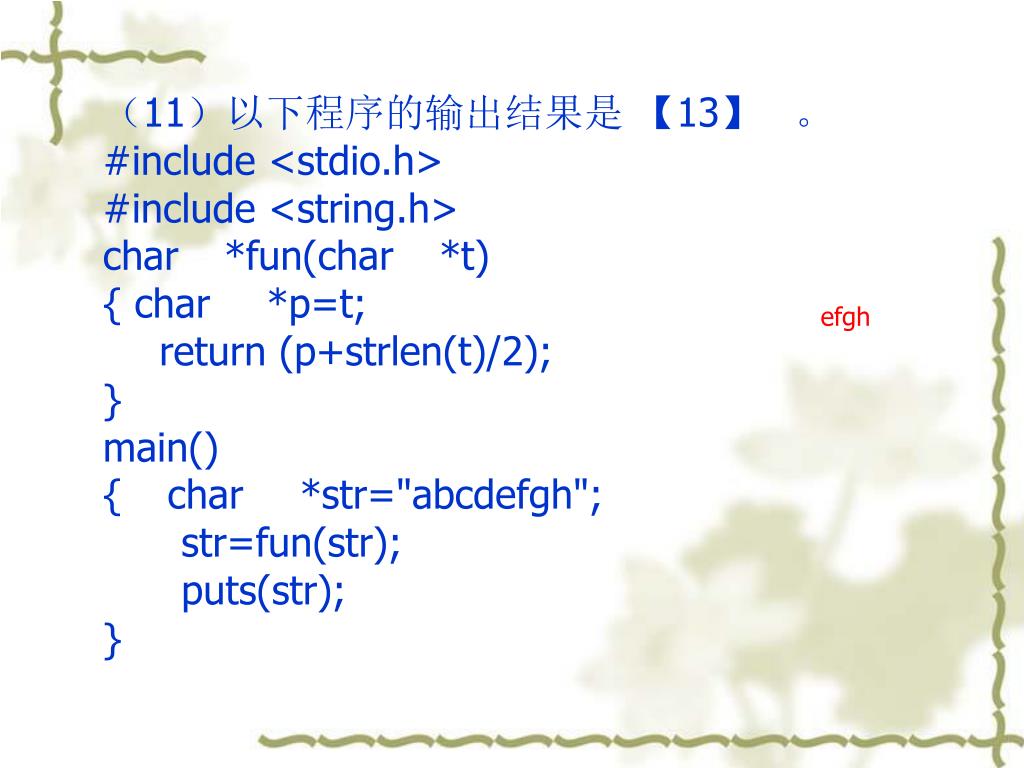 （11）以下程序的输出结果是 【13】 。
#include <stdio.h>
#include <string.h>
char *fun(char *t)
{ char *p=t;
return (p+strlen(t)/2);
}
main()
{ char *str="abcdefgh";
str=fun(str);
puts(str);
}

efgh